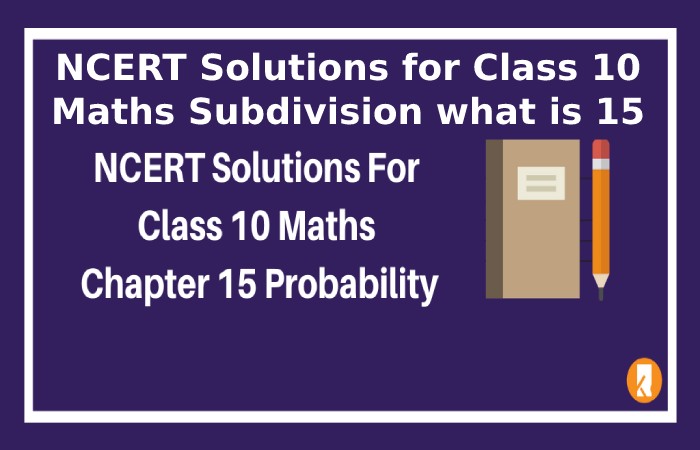 NCERT Solutions for Class 10 Maths Subdivision what is 15

NCERT Solutions For Class 10 Maths Chapter 15 Probability